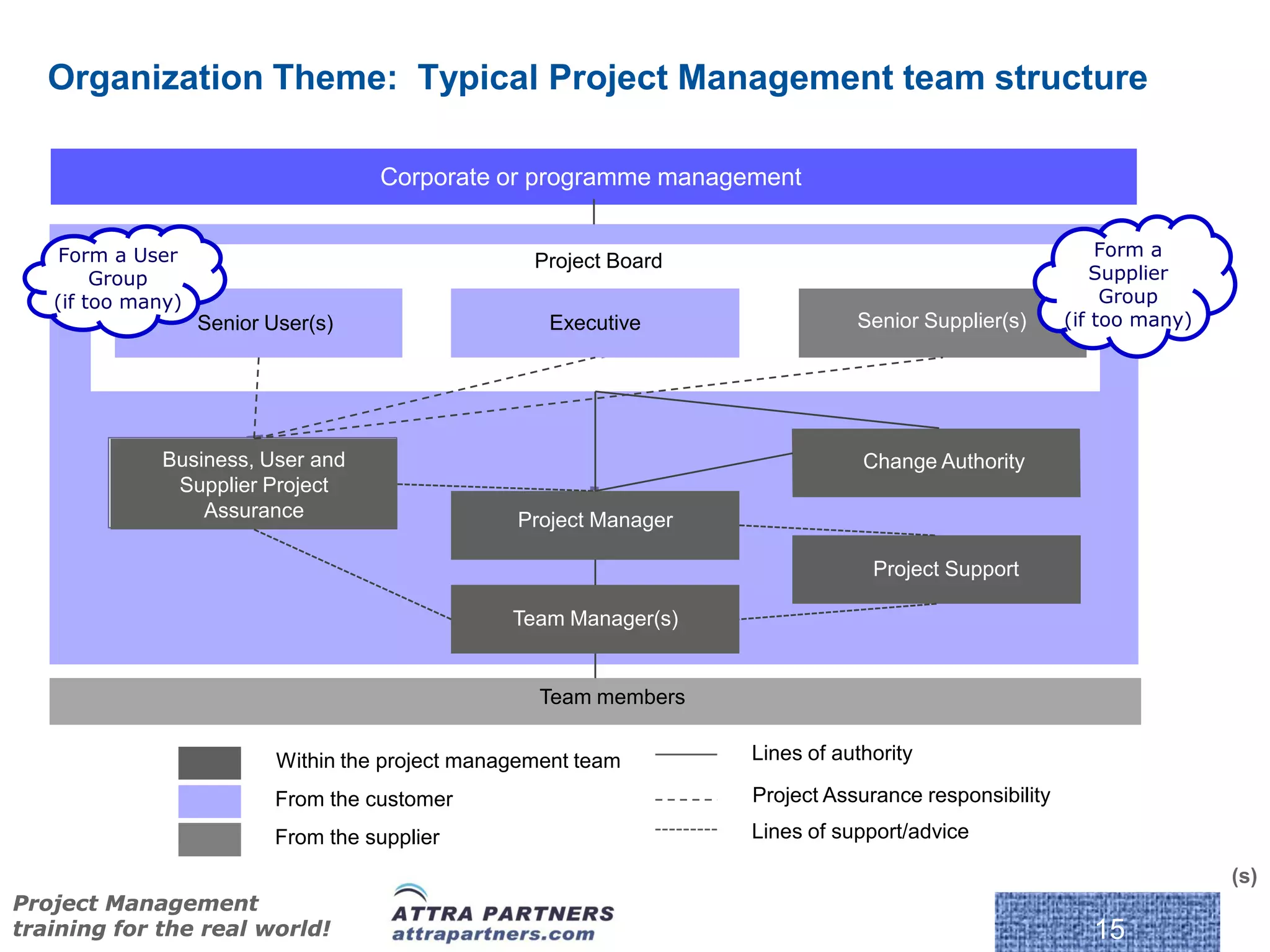 Organization Theme:  Typical Project Management team structure

Corporate or programme management

Form a User Group (if too many)

Project Board

Form a Supplier Group (if too many)

Senior User(s)

Executive

Senior Supplier(s)

Business, User and Supplier Project Assurance

Change Authority

Project Manager

Project Support

Team Manager(s)

Team members

Within the project management team

From the customer

From the supplier

Lines of authority

Project Assurance responsibility

Lines of support/advice

(s)

Project Management training for the real world!

ATTRA PARTNERS
attrapartners.com

15